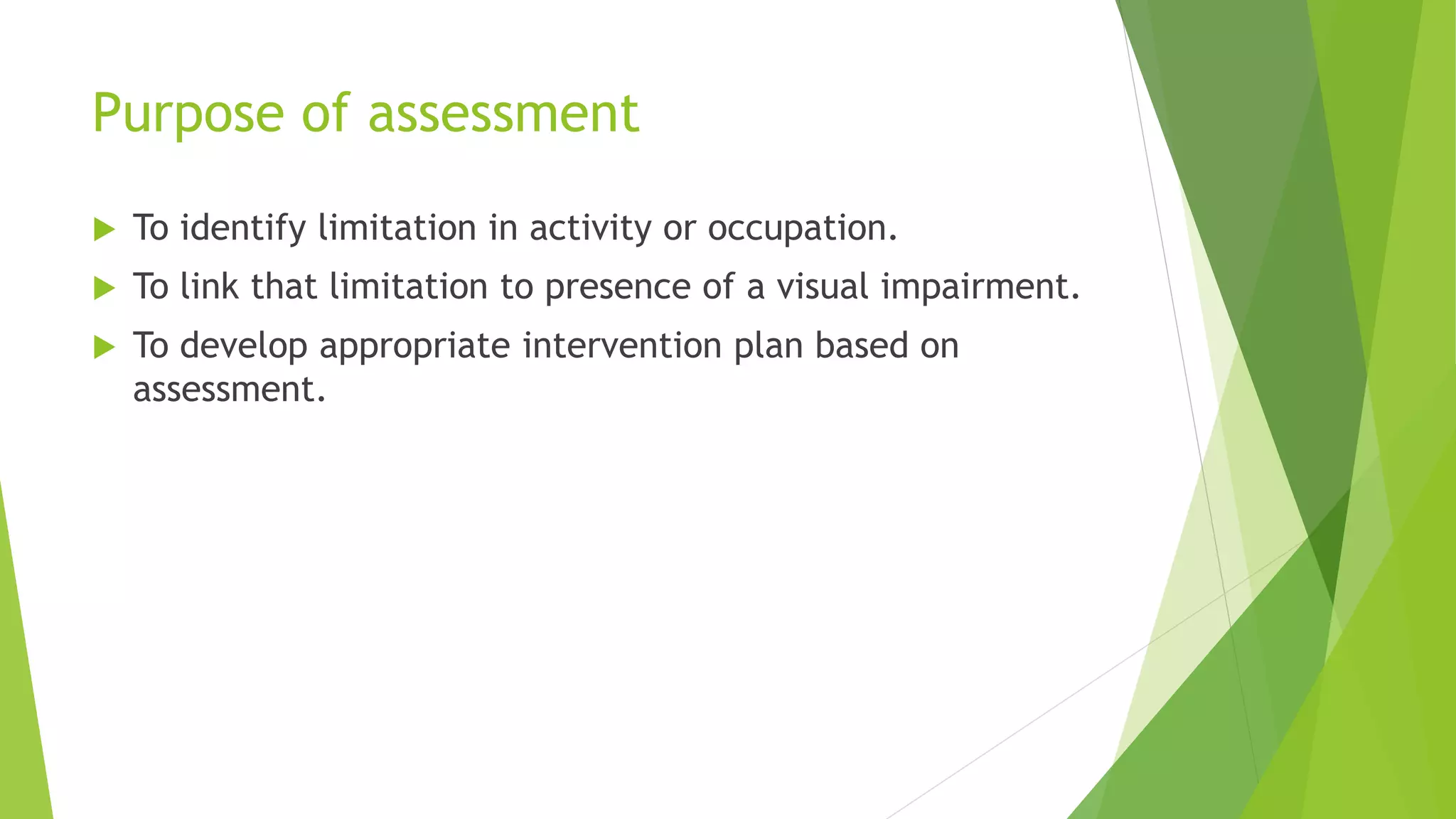 Purpose of assessment

To identify limitation in activity or occupation.

To link that limitation to presence of a visual impairment.

To develop appropriate intervention plan based on assessment.